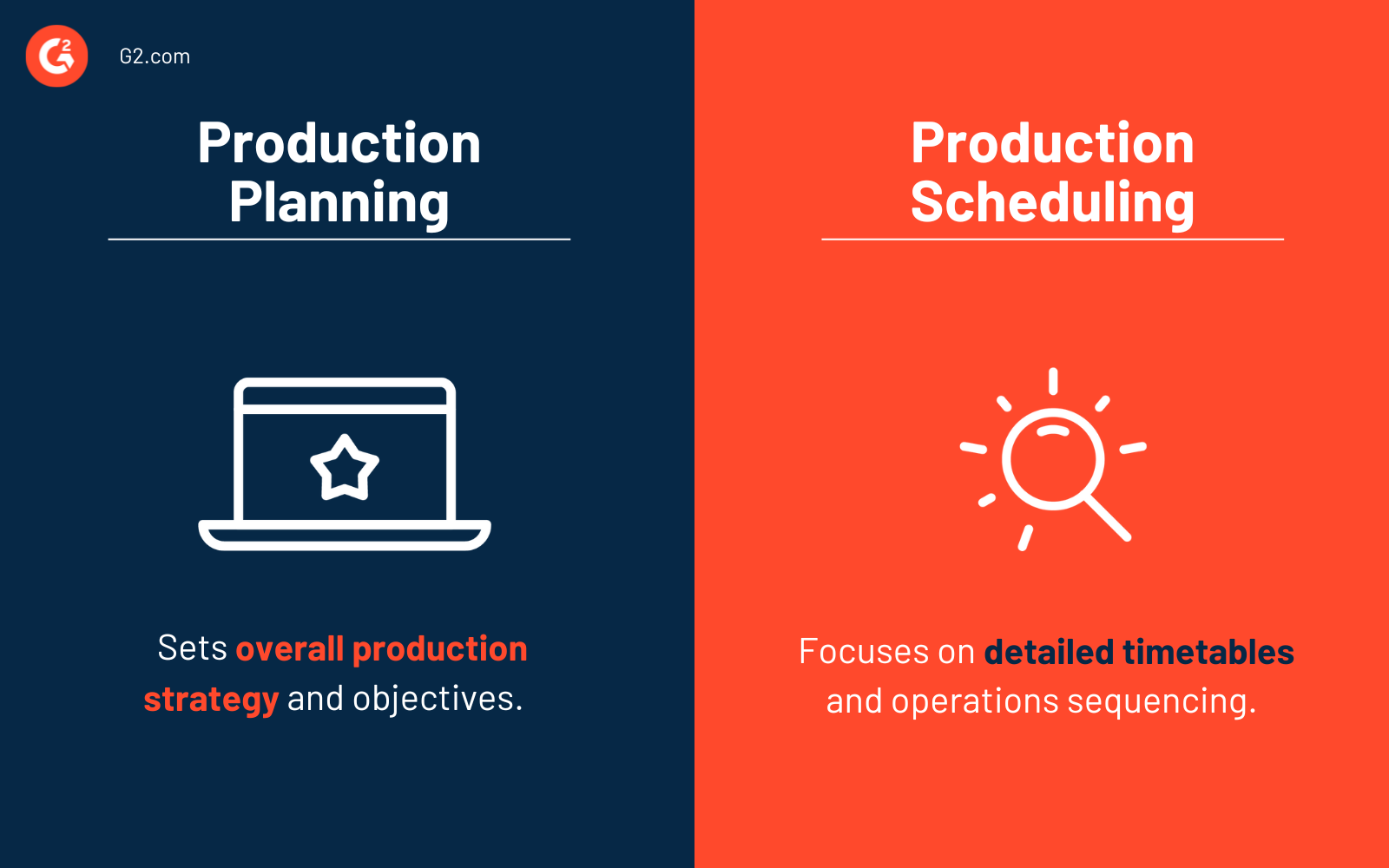 G2.com

Production Planning

Sets overall production strategy and objectives.

Production Scheduling

Focuses on detailed timetables and operations sequencing.